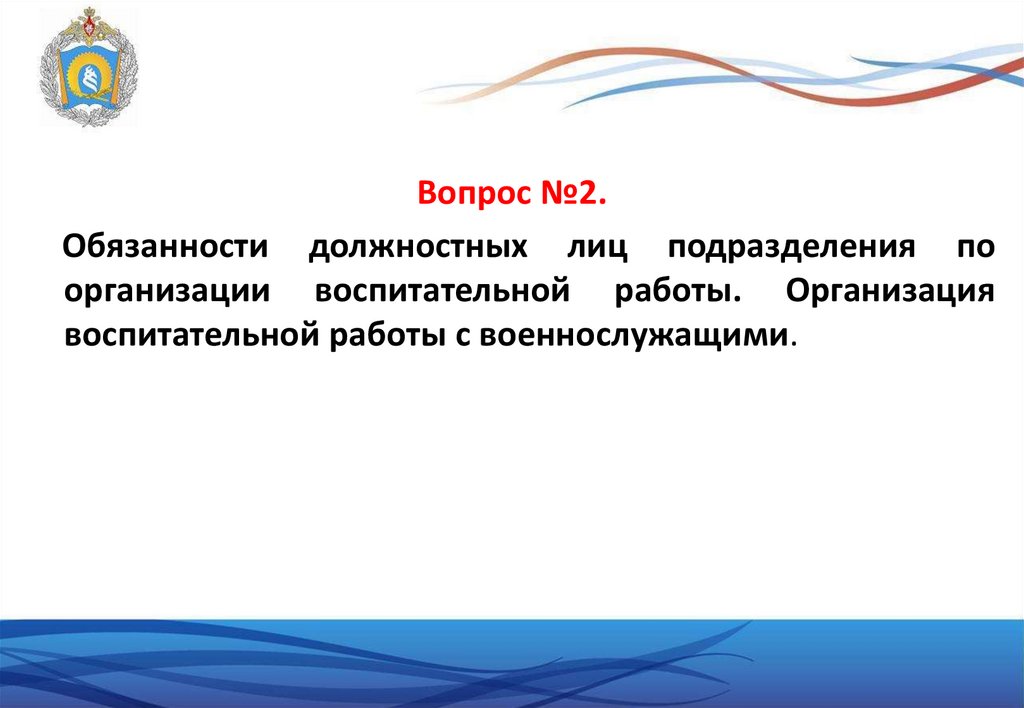 Вопрос №2.

Обязанности должностных лиц подразделения по организации воспитательной работы. Организация воспитательной работы с военнослужащими.